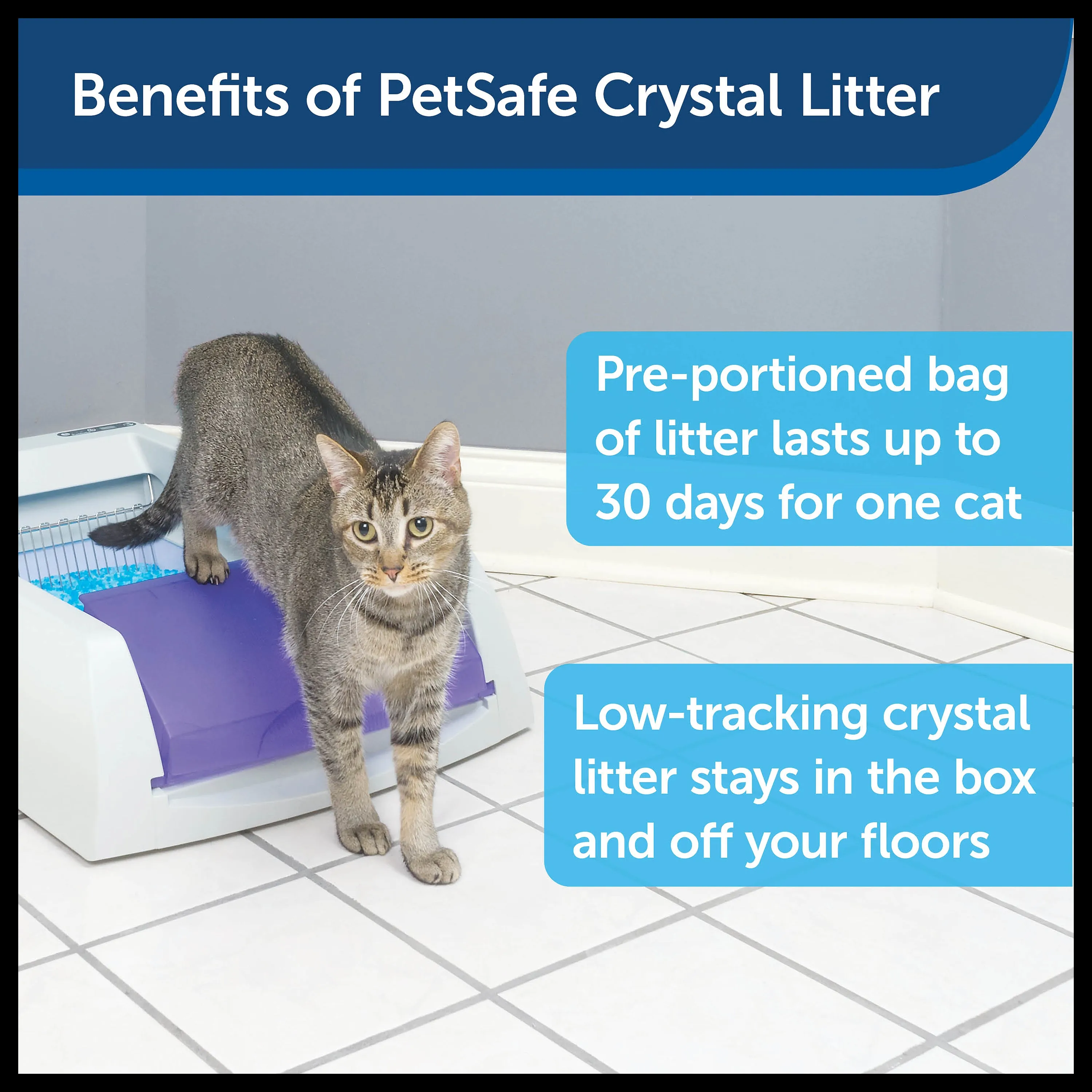 Benefits of PetSafe Crystal Litter

Pre-portioned bag of litter lasts up to 30 days for one cat

Low-tracking crystal litter stays in the box and off your floors